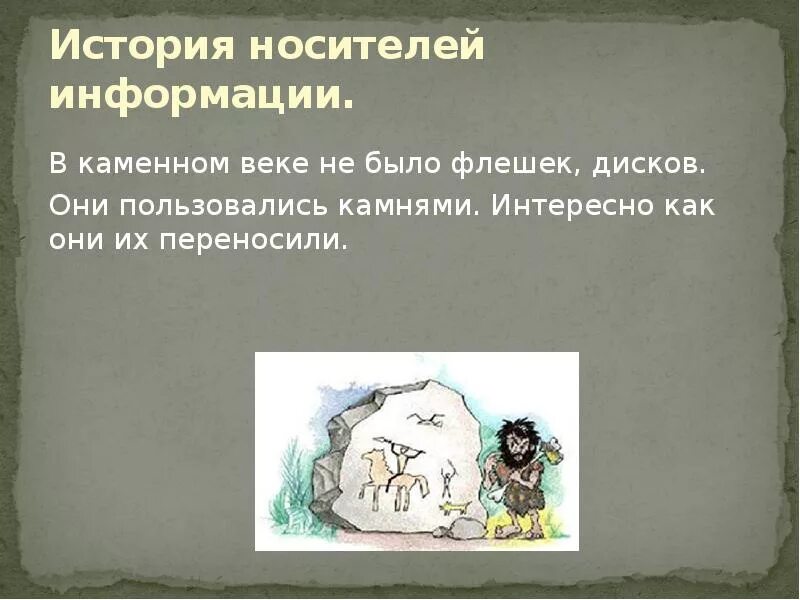 История носителей информации.

В каменном веке не было флешек, дисков.

Они пользовались камнями. Интересно как они их переносили.